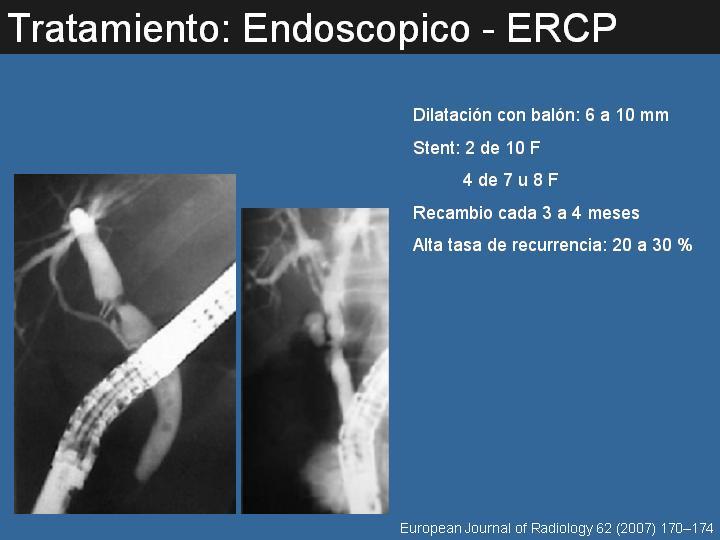 Tratamiento: Endoscopico - ERCP

Dilatación con balón: 6 a 10 mm

Stent: 2 de 10 F

4 de 7 u 8 F

Recambio cada 3 a 4 meses

Alta tasa de recurrencia: 20 a 30 %

European Journal of Radiology 62 (2007) 170–174